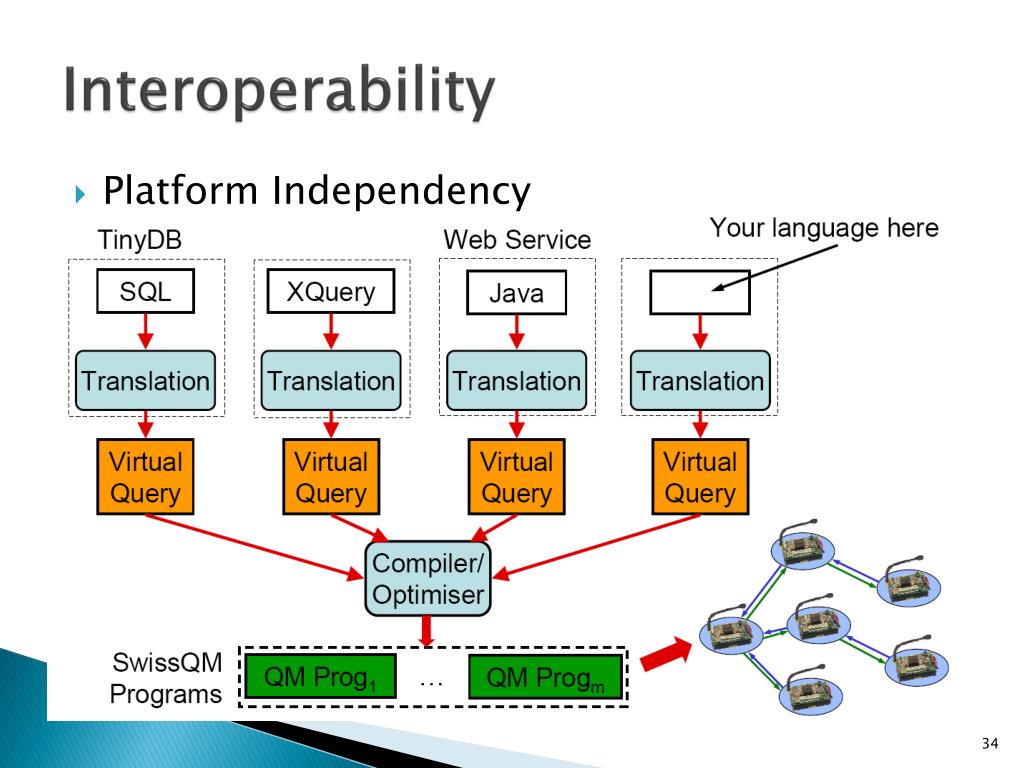 Interoperability

Platform Independency

TinyDB

Web Service

Your language here

SQL

XQuery

Java

Translation

Translation

Translation

Translation

Virtual Query

Virtual Query

Virtual Query

Virtual Query

Compiler/ Optimiser

SwissQM Programs

QM Prog$_1$

…

QM Prog$_m$

34